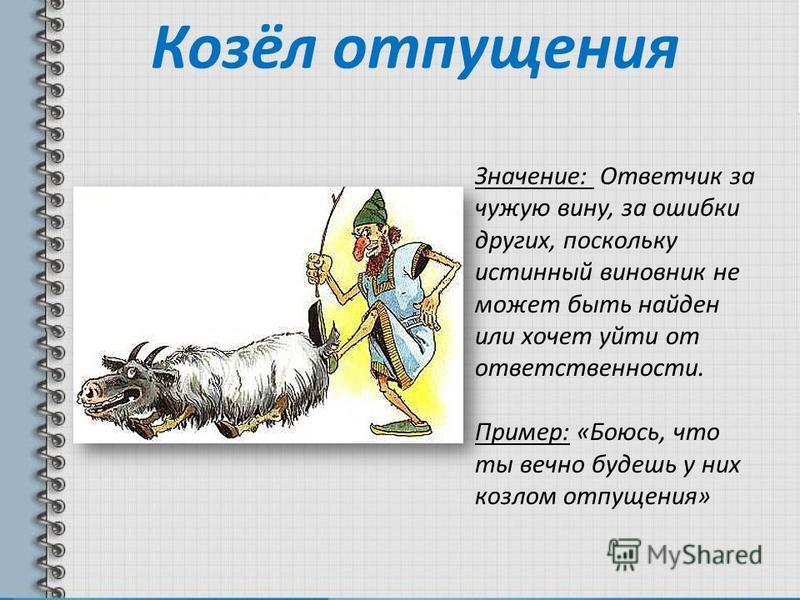 Козёл отпущения

Значение: Ответчик за чужую вину, за ошибки других, поскольку истинный виновник не может быть найден или хочет уйти от ответственности.

Пример: «Боюсь, что ты вечно будешь у них козлом отпущения»

MyShared